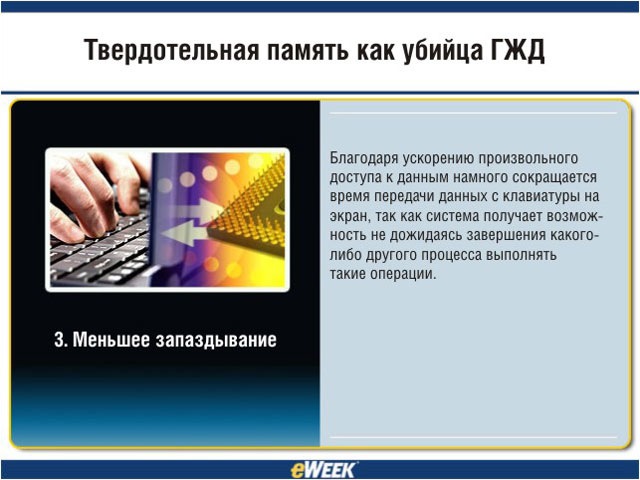 Твердотельная память как убийца ГЖД

3. Меньшее запаздывание

Благодаря ускорению произвольного доступа к данным намного сокращается время передачи данных с клавиатуры на экран, так как система получает возможность не дожидаясь завершения какого-либо другого процесса выполнять такие операции.

eWEEK